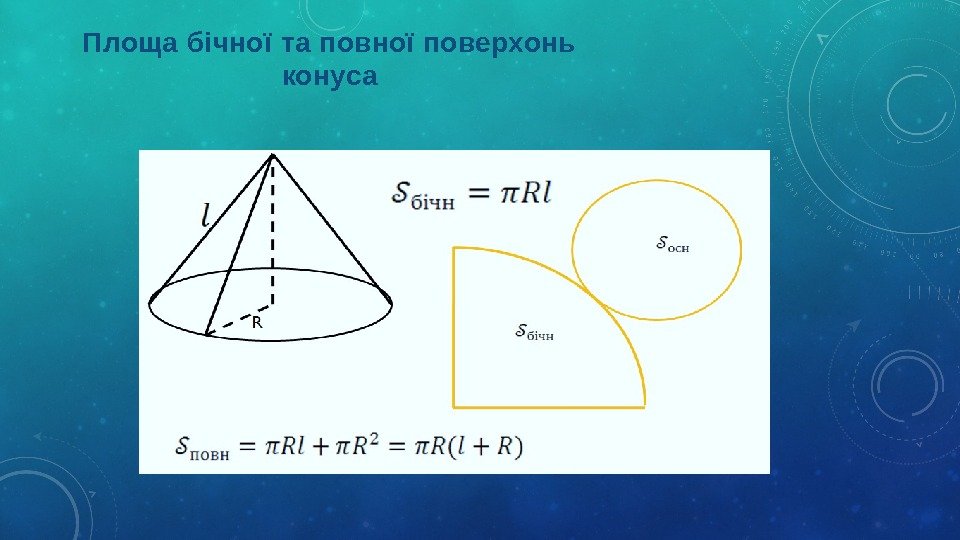 Площа бічної та повної поверхонь конуса

$l$

R

$S_{бічн} = \pi R l$

$S_{осн}$

$S_{бічн}$

$S_{повн} = \pi R l + \pi R^2 = \pi R(l + R)$